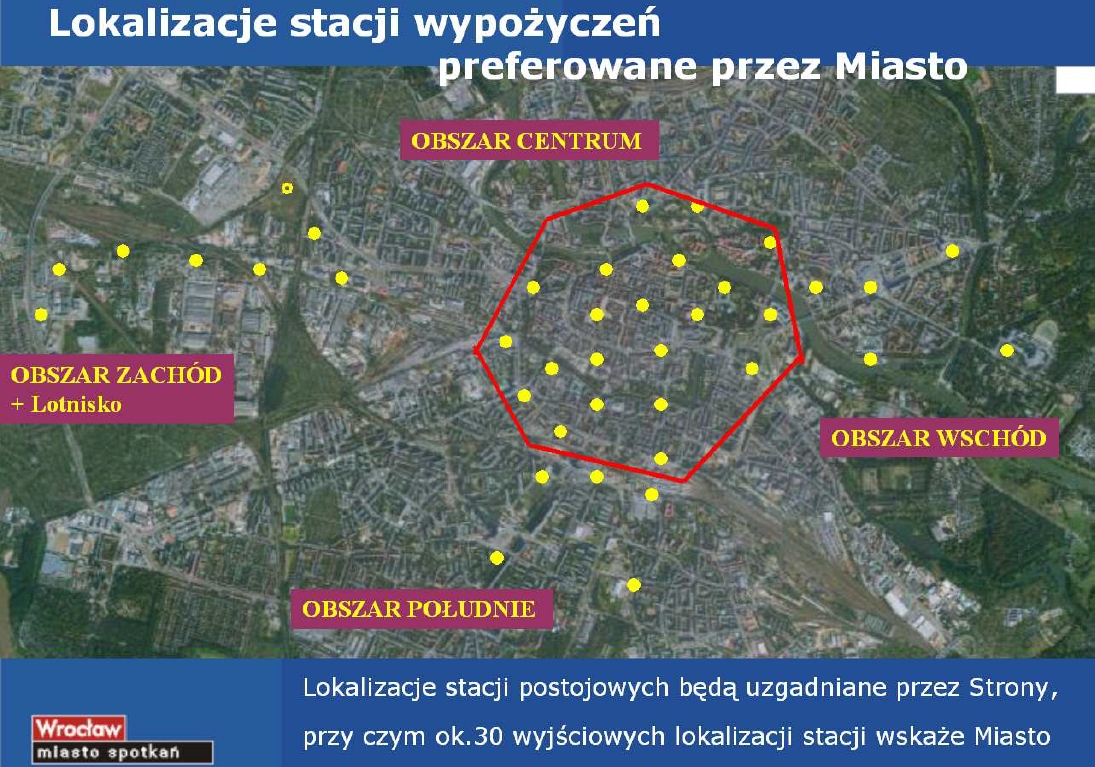 Lokalizacje stacji wypożyczeń preferowane przez Miasto

OBSZAR CENTRUM

OBSZAR ZACHÓD + Lotnisko

OBSZAR WSCHÓD

OBSZAR POŁUDNIE

Lokalizacje stacji postojowych będą uzgadniane przez Strony, przy czym ok.30 wyjściowych lokalizacji stacji wskaże Miasto

Wrocław
miasto spotkań